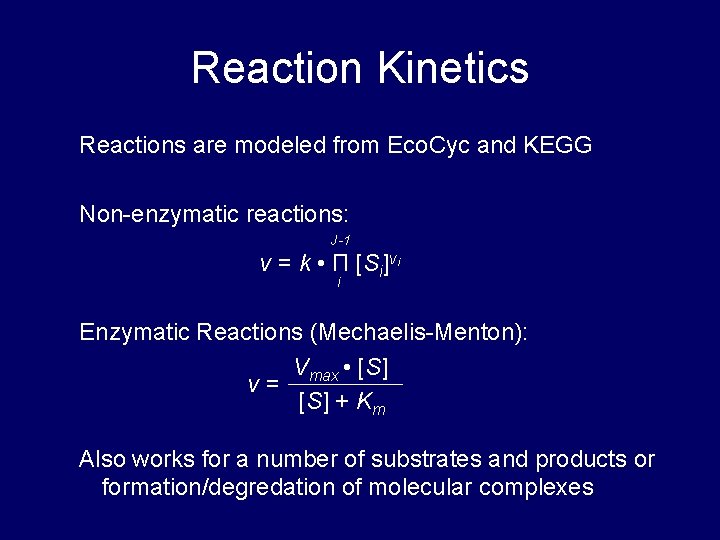 Reaction Kinetics

Reactions are modeled from EcoCyc and KEGG

Non-enzymatic reactions:

$v = k \bullet \prod_{i}^{J-1} [S_i]^{v_i}$

Enzymatic Reactions (Mechaelis-Menton):

$v = \frac{V_{max} \bullet [S]}{[S] + K_m}$

Also works for a number of substrates and products or formation/degredation of molecular complexes